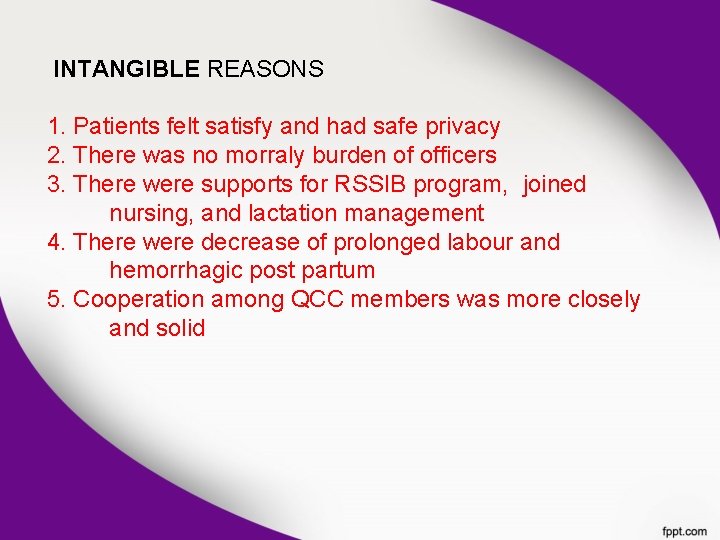 INTANGIBLE REASONS

1. Patients felt satisfy and had safe privacy
2. There was no morraly burden of officers
3. There were supports for RSSIB program, joined nursing, and lactation management
4. There were decrease of prolonged labour and hemorrhagic post partum
5. Cooperation among QCC members was more closely and solid

fppt.com